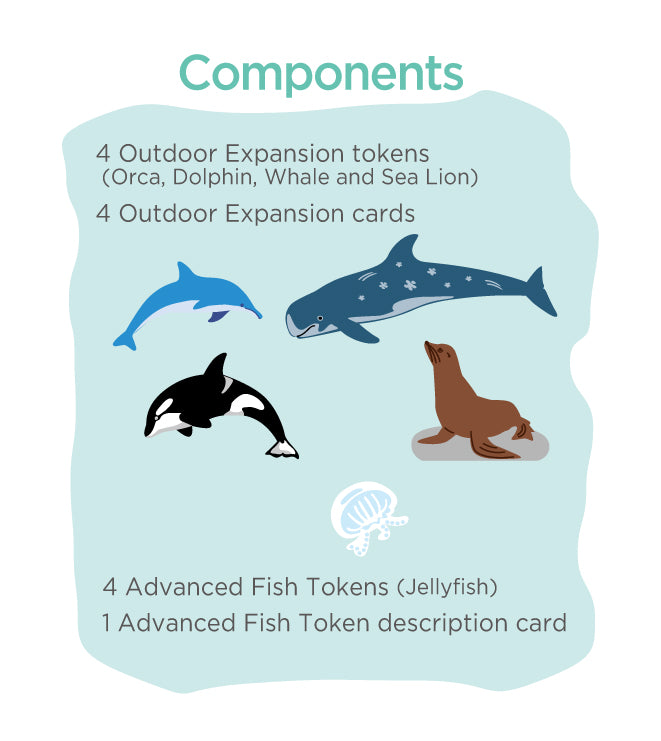 Components

4 Outdoor Expansion tokens (Orca, Dolphin, Whale and Sea Lion)

4 Outdoor Expansion cards

4 Advanced Fish Tokens (Jellyfish)

1 Advanced Fish Token description card